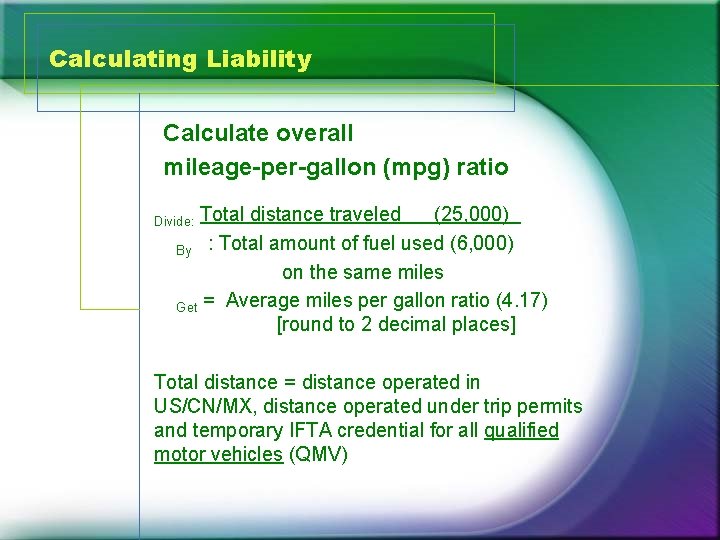 Calculating Liability

Calculate overall mileage-per-gallon (mpg) ratio

Divide: Total distance traveled (25,000)

By : Total amount of fuel used (6,000) on the same miles

Get = Average miles per gallon ratio (4.17) [round to 2 decimal places]

Total distance = distance operated in US/CN/MX, distance operated under trip permits and temporary IFTA credential for all qualified motor vehicles (QMV)